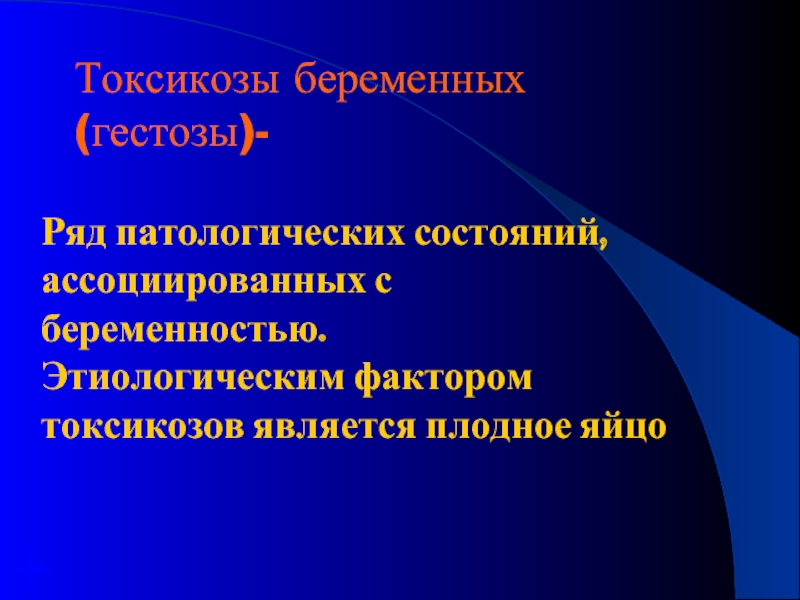 Токсикозы беременных (гестозы)-

Ряд патологических состояний, ассоциированных с беременностью. Этиологическим фактором токсикозов является плодное яйцо